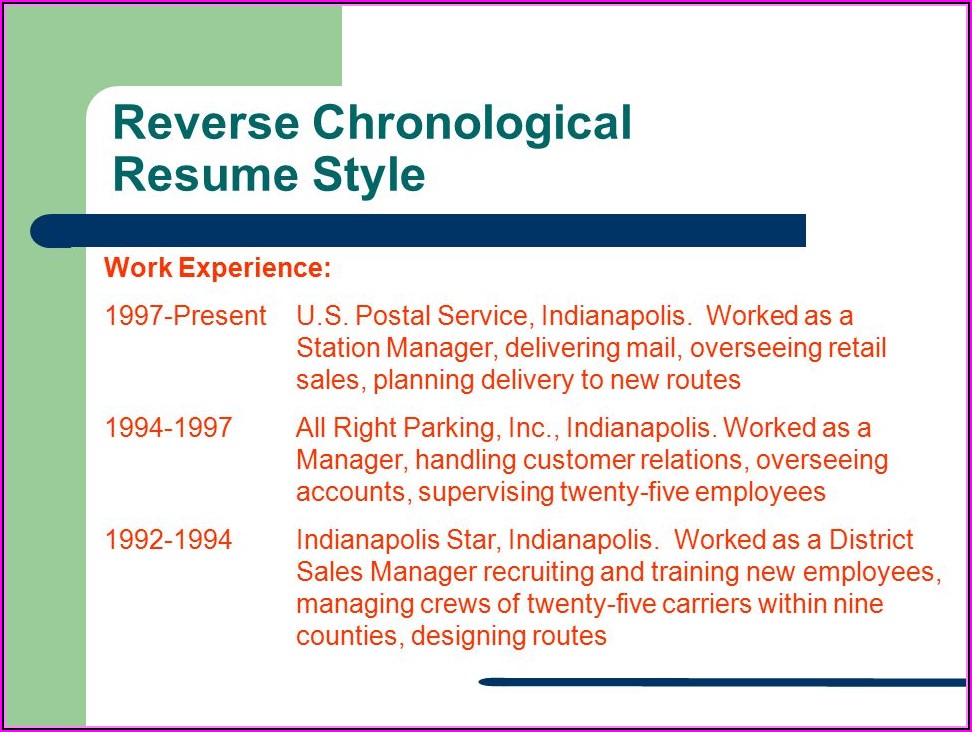 Reverse Chronological Resume Style

Work Experience:

1997-Present U.S. Postal Service, Indianapolis. Worked as a Station Manager, delivering mail, overseeing retail sales, planning delivery to new routes

1994-1997 All Right Parking, Inc., Indianapolis. Worked as a Manager, handling customer relations, overseeing accounts, supervising twenty-five employees

1992-1994 Indianapolis Star, Indianapolis. Worked as a District Sales Manager recruiting and training new employees, managing crews of twenty-five carriers within nine counties, designing routes